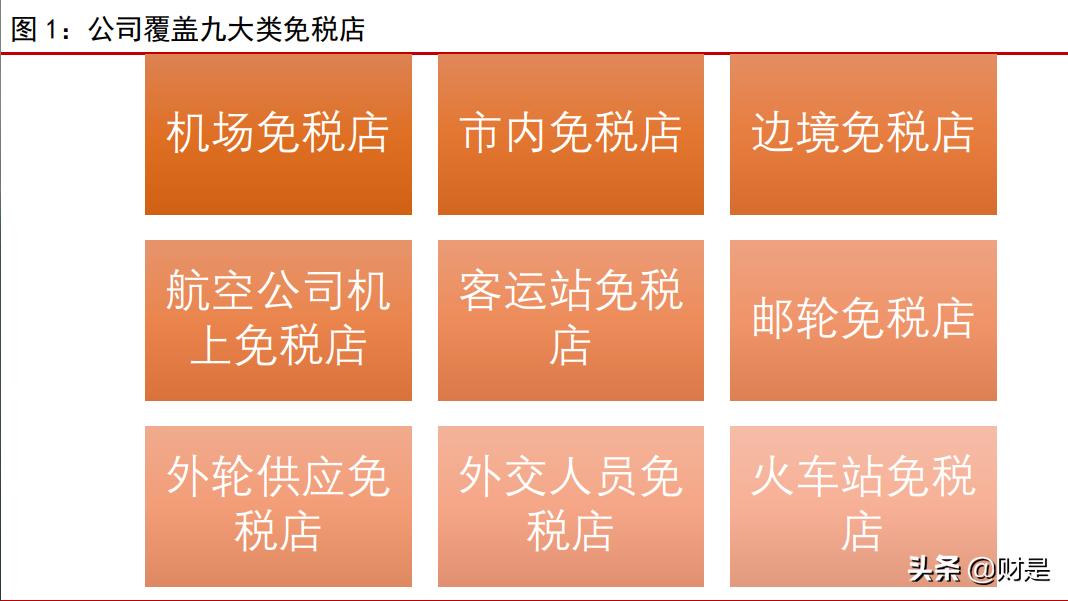 图 1：公司覆盖九大类免税店

机场免税店

市内免税店

边境免税店

航空公司机上免税店

客运站免税店

邮轮免税店

外轮供应免税店

外交人员免税店

火车站免税店

头条 @财是